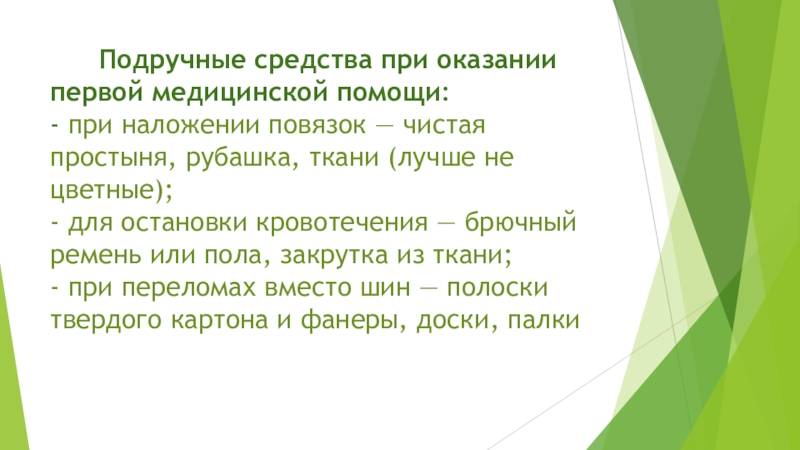 Подручные средства при оказании первой медицинской помощи:
- при наложении повязок — чистая простыня, рубашка, ткани (лучше не цветные);
- для остановки кровотечения — брючный ремень или пола, закрутка из ткани;
- при переломах вместо шин — полоски твердого картона и фанеры, доски, палки